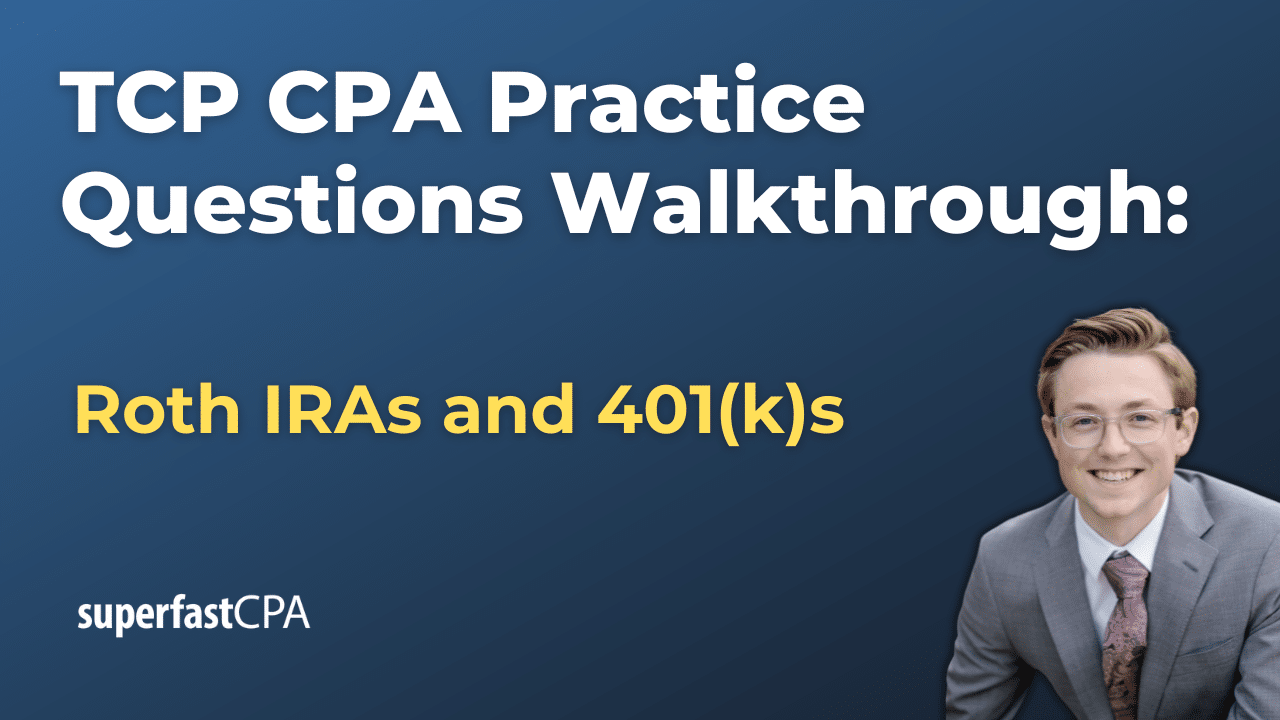 TCP CPA Practice Questions Walkthrough:

Roth IRAs and 401(k)s

superfastCPA